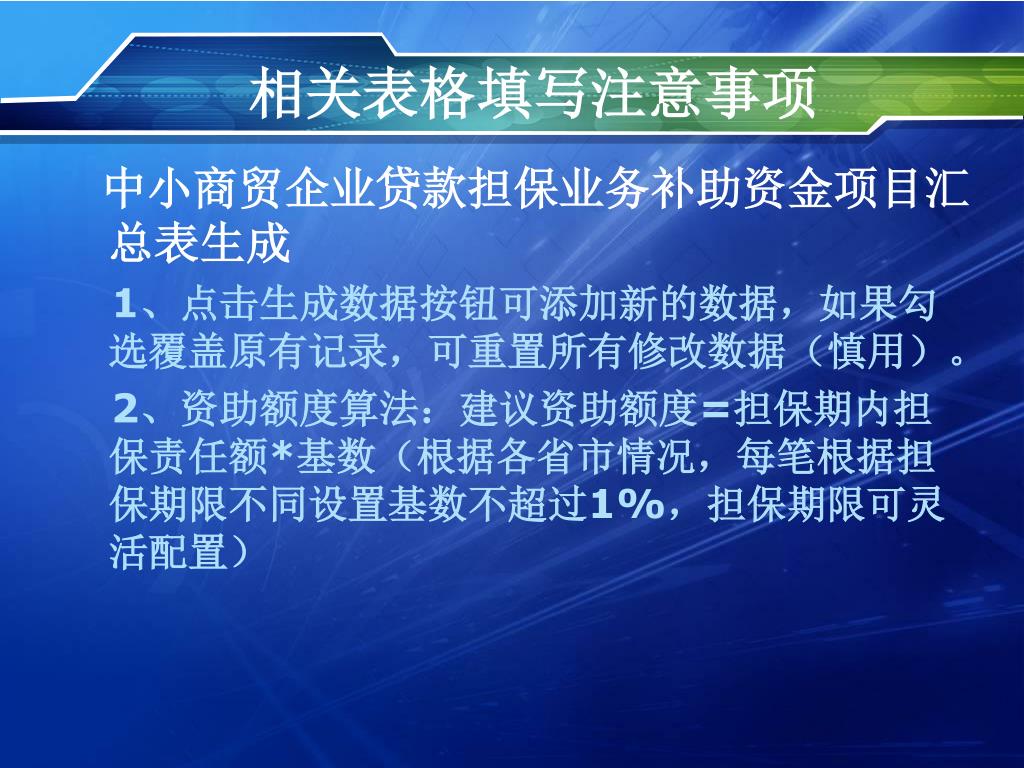 相关表格填写注意事项

中小商贸企业贷款担保业务补助资金项目汇总表生成

1、点击生成数据按钮可添加新的数据，如果勾选覆盖原有记录，可重置所有修改数据（慎用）。

2、资助额度算法：建议资助额度=担保期内担保责任额*基数（根据各省市情况，每笔根据担保期限不同设置基数不超过1%，担保期限可灵活配置）